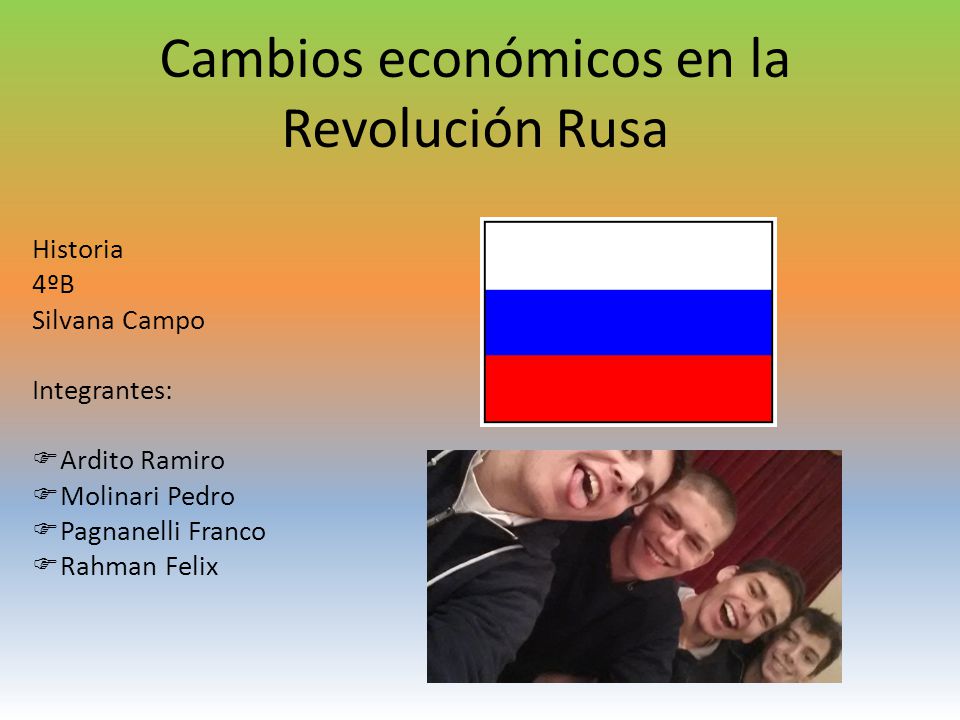 Cambios económicos en la Revolución Rusa

Historia
4ºB
Silvana Campo

Integrantes:

☞Ardito Ramiro
☞Molinari Pedro
☞Pagnanelli Franco
☞Rahman Felix